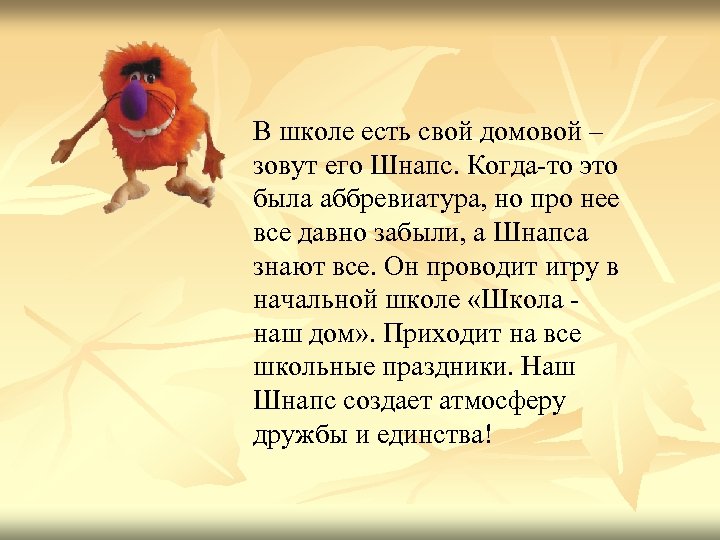 В школе есть свой домовой – зовут его Шнапс. Когда-то это была аббревиатура, но про нее все давно забыли, а Шнапса знают все. Он проводит игру в начальной школе «Школа - наш дом». Приходит на все школьные праздники. Наш Шнапс создает атмосферу дружбы и единства!